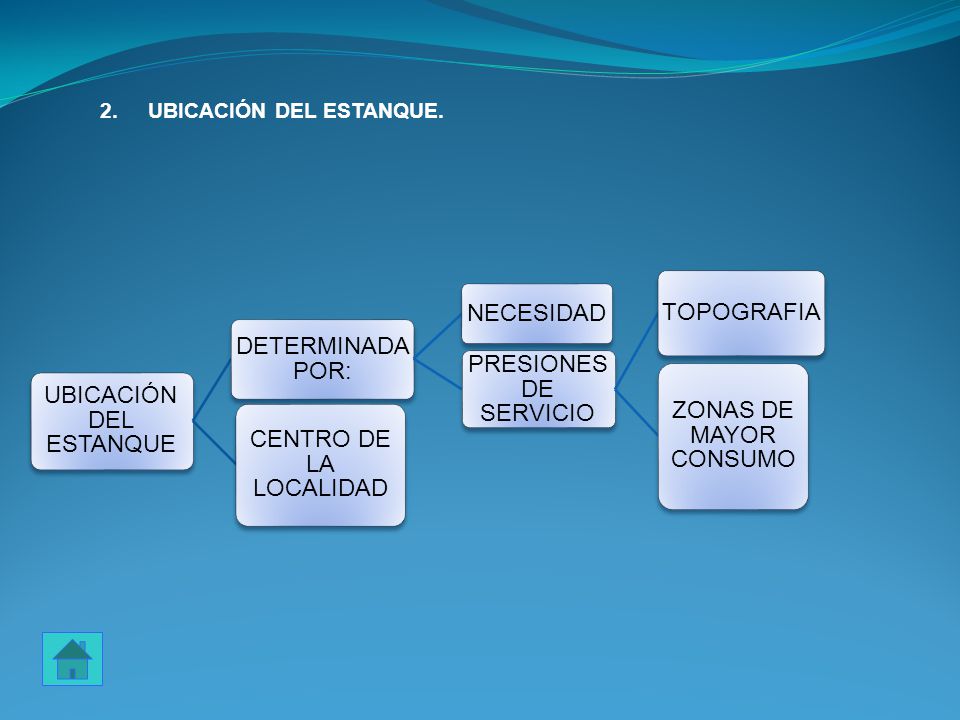 2. UBICACIÓN DEL ESTANQUE.

UBICACIÓN DEL ESTANQUE

DETERMINADA POR:

CENTRO DE LA LOCALIDAD

NECESIDAD

PRESIONES DE SERVICIO

TOPOGRAFIA

ZONAS DE MAYOR CONSUMO